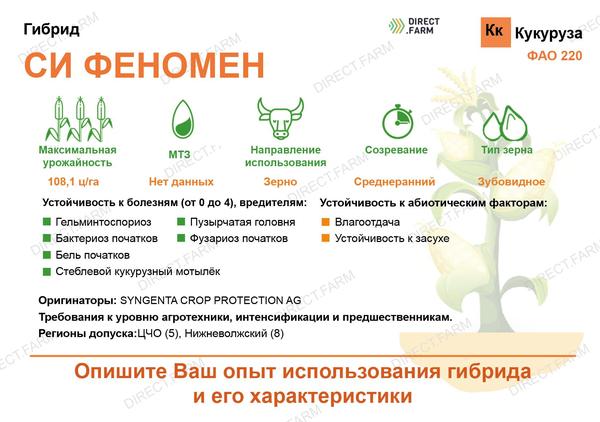 Гибрид

DIRECT .FARM

Кк Кукуруза

ФАО 220

СИ ФЕНОМЕН

Максимальная урожайность
108,1 ц/га

МТЗ
Нет данных

Направление использования
Зерно

Созревание
Среднеранний

Тип зерна
Зубовидное

Устойчивость к болезням (от 0 до 4), вредителям:

Гельминтоспориоз
Бактериоз початков
Бель початков
Стеблевой кукурузный мотылёк
Пузырчатая головня
Фузариоз початков

Устойчивость к абиотическим факторам:

Влагоотдача
Устойчивость к засухе

Оригинаторы: SYNGENTA CROP PROTECTION AG

Требования к уровню агротехники, интенсификации и предшественникам.

Регионы допуска:ЦЧО (5), Нижневолжский (8)

Опишите Ваш опыт использования гибрида и его характеристики

DIRECT.FARM